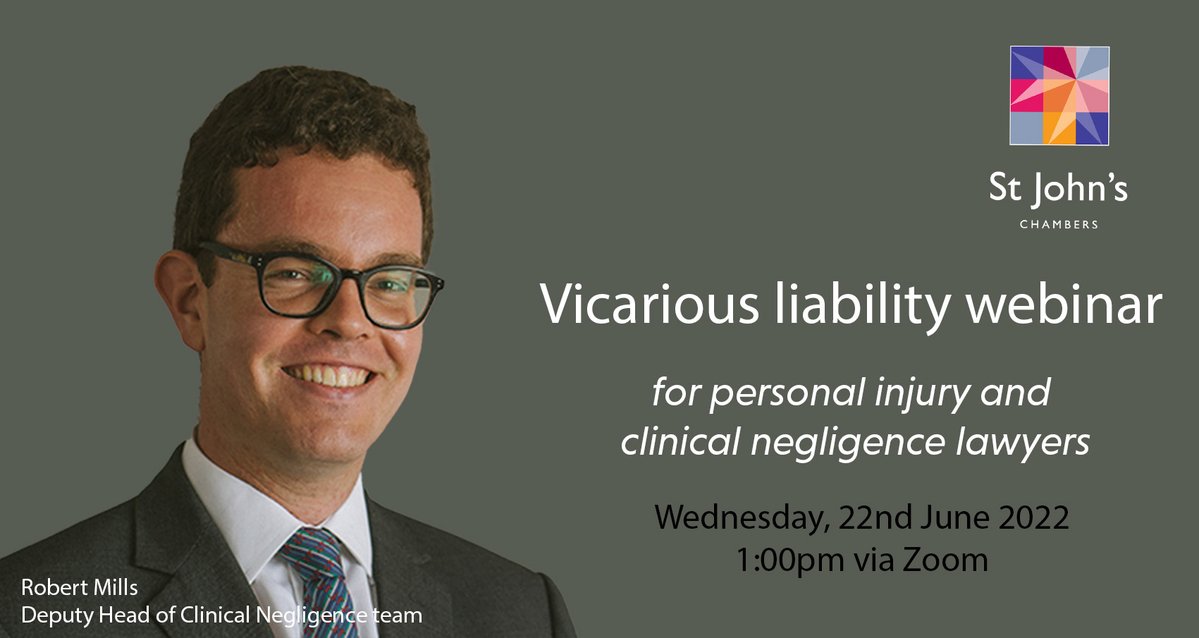 St John's
CHAMBERS

Vicarious liability webinar

for personal injury and clinical negligence lawyers

Wednesday, 22nd June 2022
1:00pm via Zoom

Robert Mills
Deputy Head of Clinical Negligence team